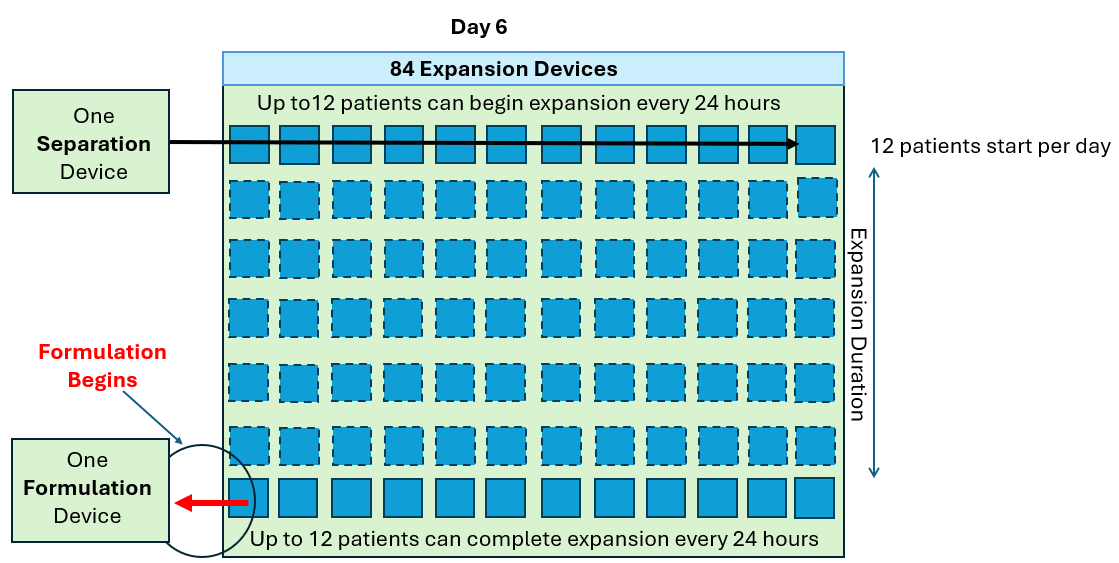 Day 6

84 Expansion Devices

Up to12 patients can begin expansion every 24 hours

One **Separation** Device

12 patients start per day

Expansion Duration

Formulation Begins

One **Formulation** Device

Up to 12 patients can complete expansion every 24 hours